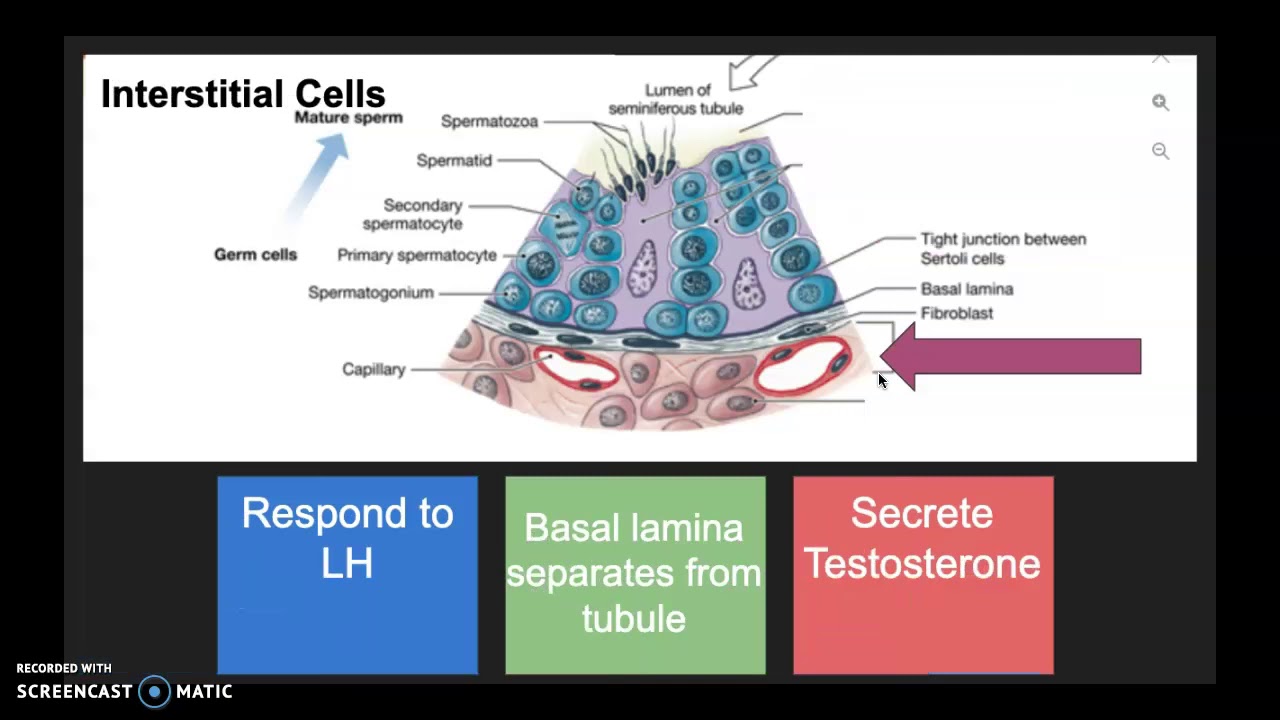 Interstitial Cells

Mature sperm

Germ cells

Lumen of seminiferous tubule

Spermatozoa

Spermatid

Secondary spermatocyte

Primary spermatocyte

Spermatogonium

Capillary

Tight junction between Sertoli cells

Basal lamina

Fibroblast

Respond to LH

Basal lamina separates from tubule

Secrete Testosterone

RECORDED WITH
SCREENCAST MATIC